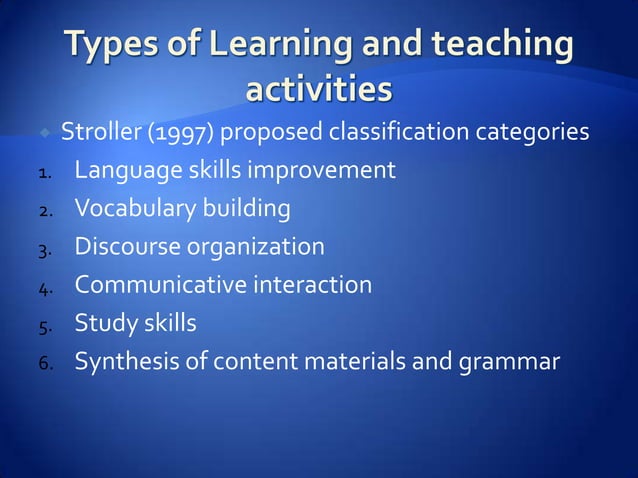 Types of Learning and teaching activities

Stroller (1997) proposed classification categories

1. Language skills improvement
2. Vocabulary building
3. Discourse organization
4. Communicative interaction
5. Study skills
6. Synthesis of content materials and grammar